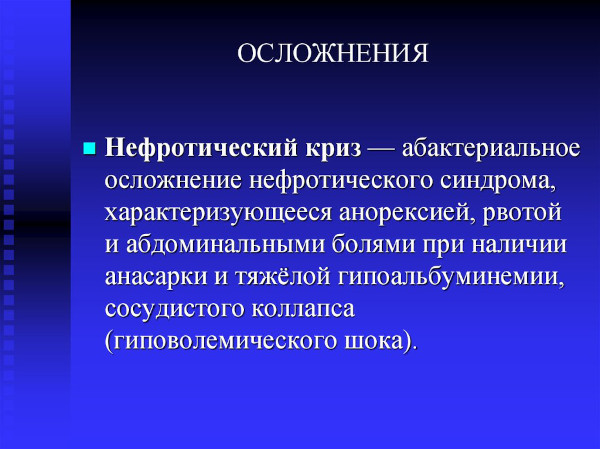 ОСЛОЖНЕНИЯ

Нефротический криз — абактериальное осложнение нефротического синдрома, характеризующееся анорексией, рвотой и абдоминальными болями при наличии анасарки и тяжёлой гипоальбуминемии, сосудистого коллапса (гиповолемического шока).